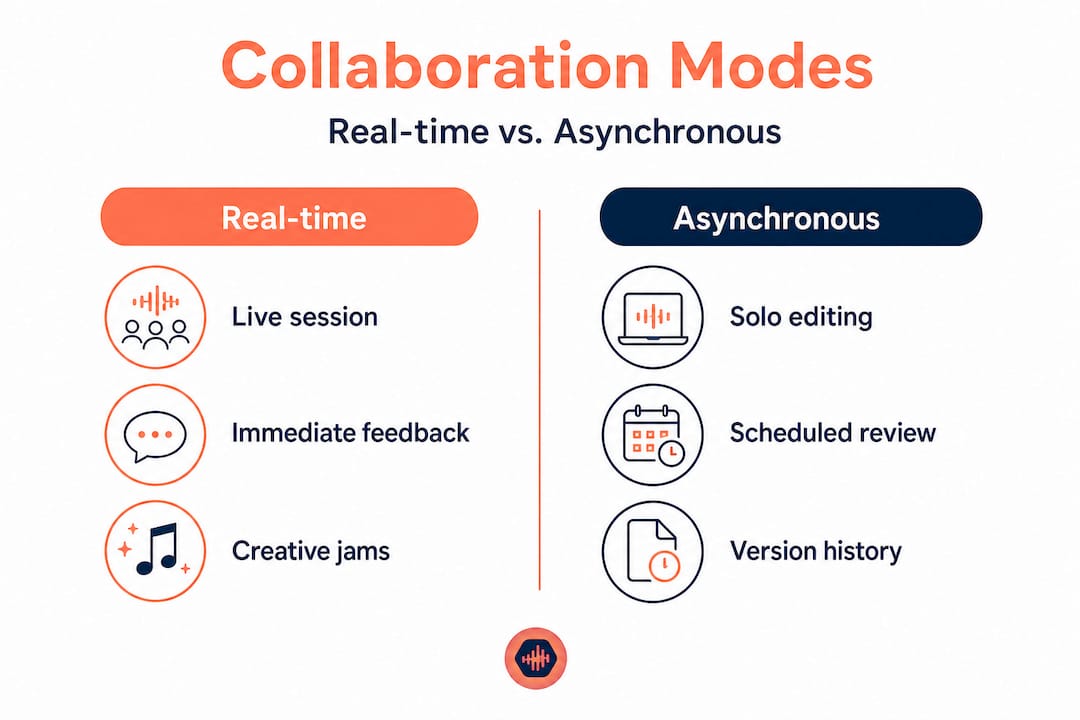 Collaboration Modes

Real-time vs. Asynchronous

Real-time

Live session

Immediate feedback

Creative jams

Asynchronous

Solo editing

Scheduled review

Version history